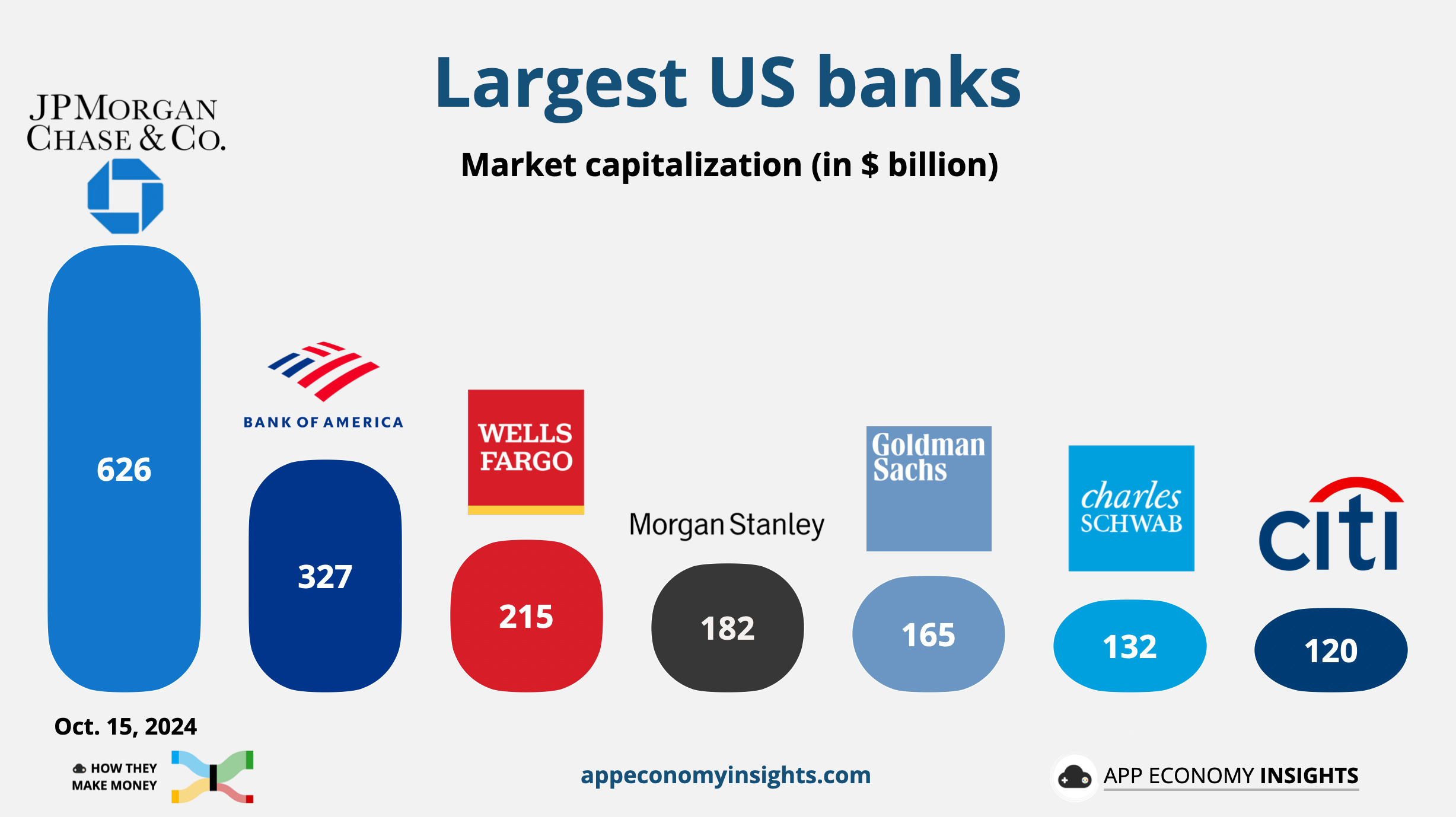 Largest US banks

Market capitalization (in $ billion)

JPMORGAN CHASE & CO.

626

BANK OF AMERICA

327

WELLS FARGO

215

Morgan Stanley

182

Goldman Sachs

165

charles SCHWAB

132

citi

120

Oct. 15, 2024

HOW THEY MAKE MONEY

appeconomyinsights.com

APP ECONOMY INSIGHTS